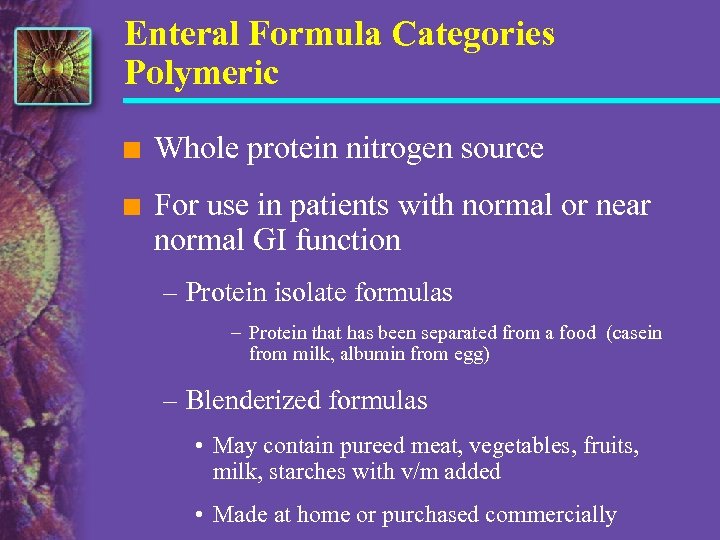 Enteral Formula Categories
Polymeric

■ Whole protein nitrogen source

■ For use in patients with normal or near normal GI function

– Protein isolate formulas

– Protein that has been separated from a food (casein from milk, albumin from egg)

– Blenderized formulas

• May contain pureed meat, vegetables, fruits, milk, starches with v/m added

• Made at home or purchased commercially